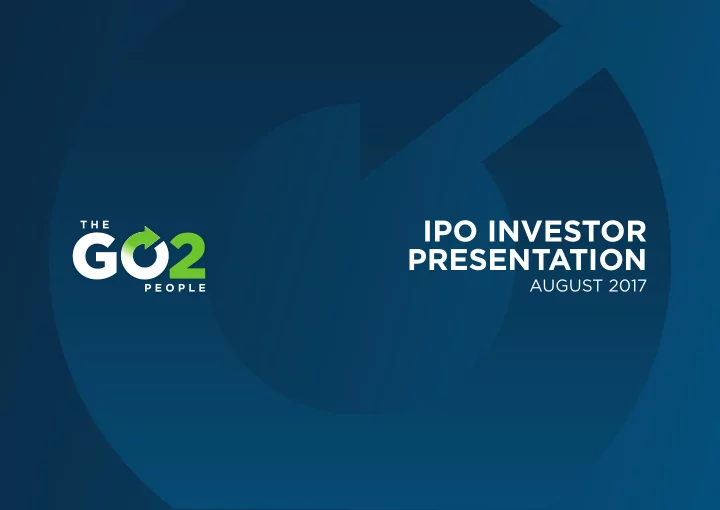 THE
GO2
PEOPLE

IPO INVESTOR PRESENTATION
AUGUST 2017